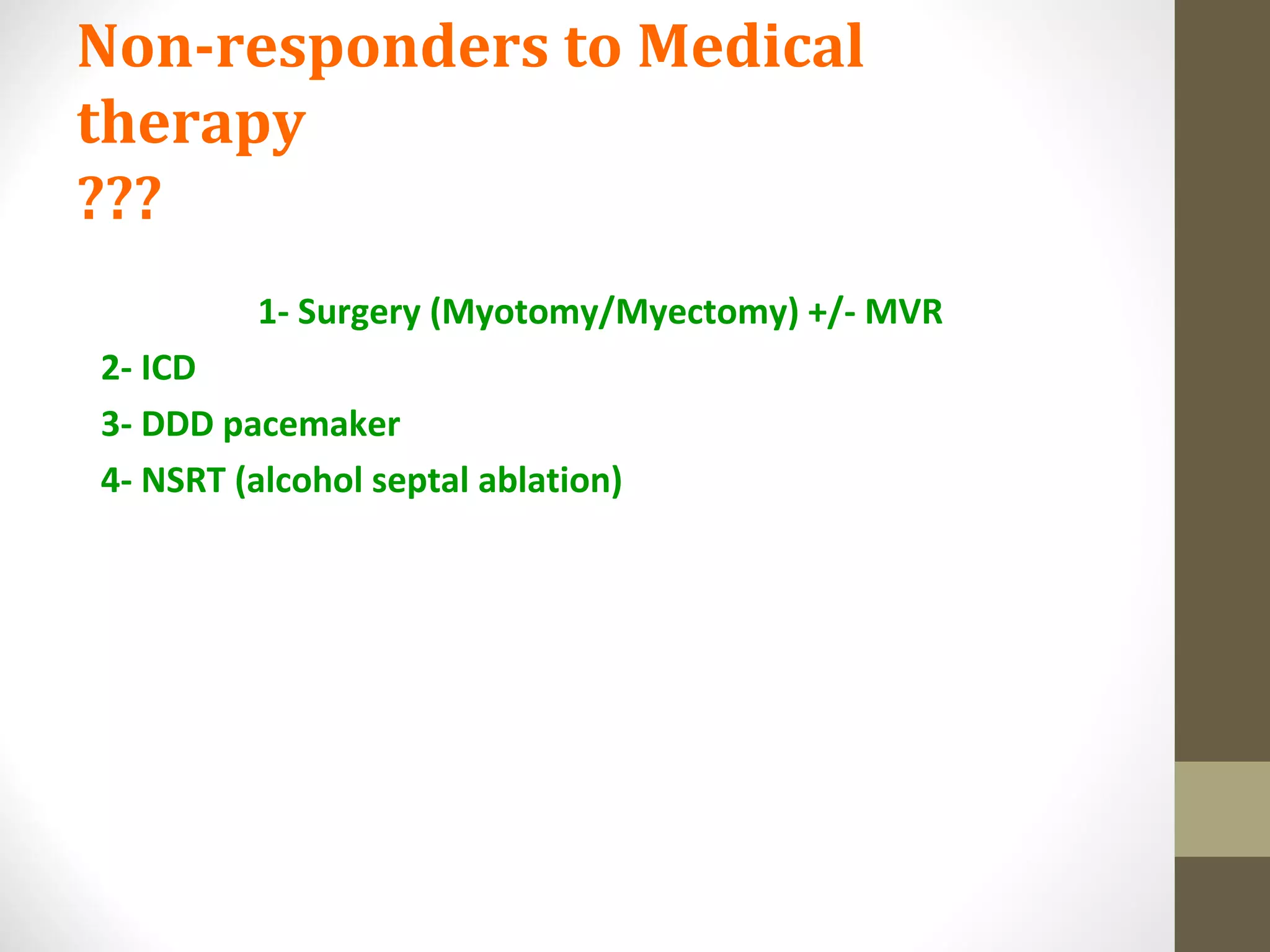 Non-responders to Medical therapy
???

1- Surgery (Myotomy/Myectomy) +/- MVR

2- ICD

3- DDD pacemaker

4- NSRT (alcohol septal ablation)